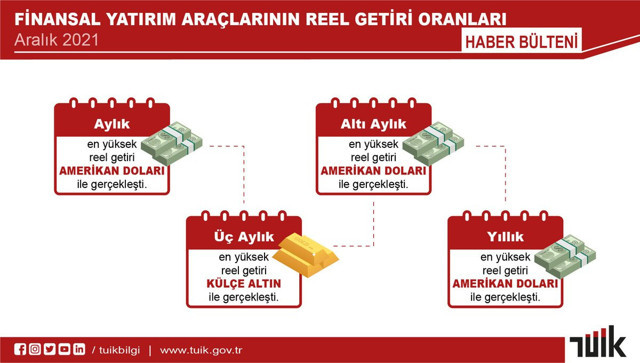 FİNANSAL YATIRIM ARAÇLARININ REEL GETİRİ ORANLARI
Aralık 2021

HABER BÜLTENİ

Aylık
en yüksek reel getiri
AMERİKAN DOLARI
ile gerçekleşti.

Üç Aylık
en yüksek reel getiri
KÜLÇE ALTIN
ile gerçekleşti.

Altı Aylık
en yüksek reel getiri
AMERİKAN DOLARI
ile gerçekleşti.

Yıllık
en yüksek reel getiri
AMERİKAN DOLARI
ile gerçekleşti.

/ tuikbilgi | www.tuik.gov.tr

TÜİK